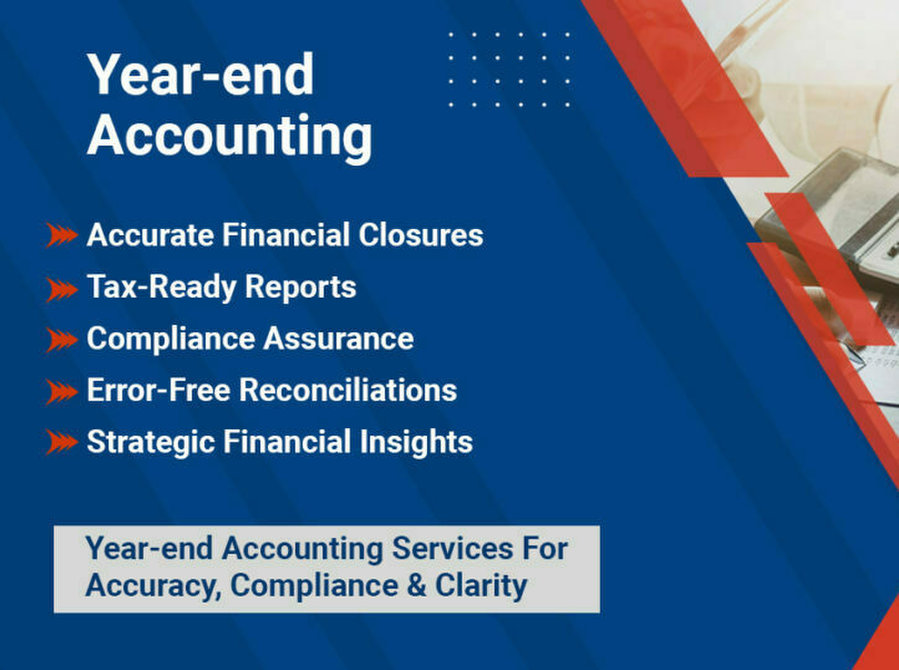 Year-end Accounting

Accurate Financial Closures
Tax-Ready Reports
Compliance Assurance
Error-Free Reconciliations
Strategic Financial Insights

Year-end Accounting Services For Accuracy, Compliance & Clarity